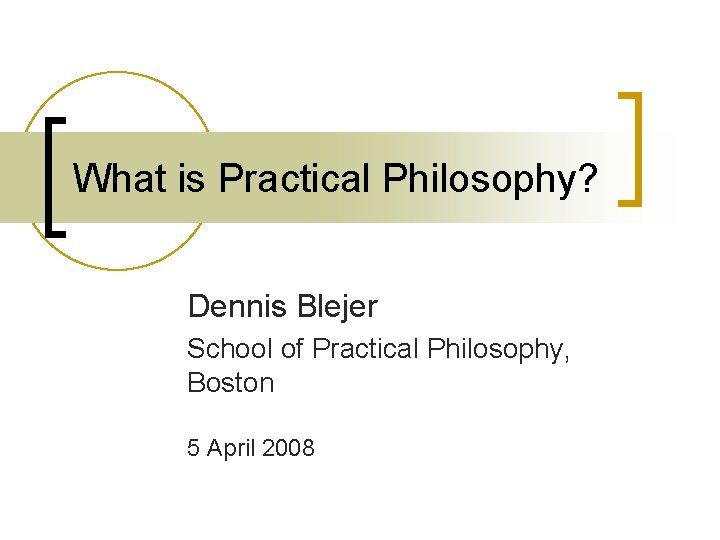 What is Practical Philosophy?

Dennis Blejer

School of Practical Philosophy, Boston

5 April 2008